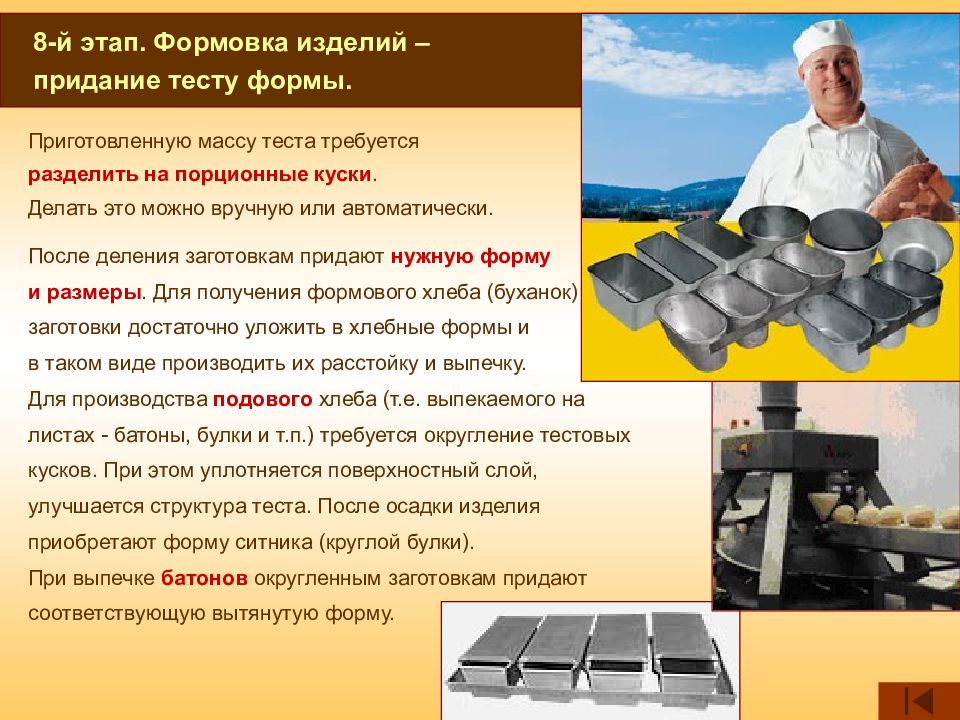 8-й этап. Формовка изделий – придание тесту формы.

Приготовленную массу теста требуется разделить на порционные куски. Делать это можно вручную или автоматически.

После деления заготовкам придают нужную форму и размеры. Для получения формового хлеба (буханок) заготовки достаточно уложить в хлебные формы и в таком виде производить их расстойку и выпечку. Для производства подового хлеба (т.е. выпекаемого на листах - батоны, булки и т.п.) требуется округление тестовых кусков. При этом уплотняется поверхностный слой, улучшается структура теста. После осадки изделия приобретают форму ситника (круглой булки). При выпечке батонов округленным заготовкам придают соответствующую вытянутую форму.